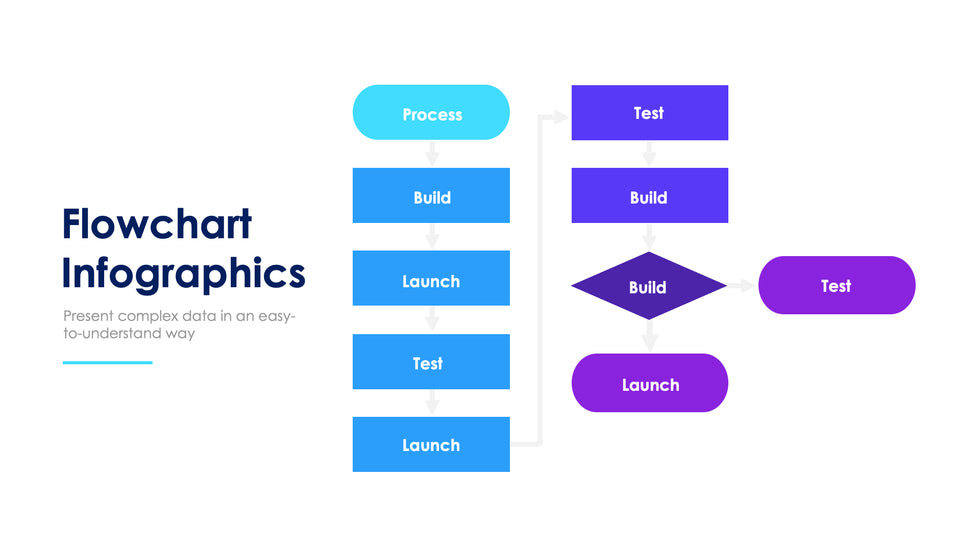 Flowchart Infographics

Present complex data in an easy-to-understand way

Process

Build

Launch

Test

Launch

Test

Build

Build

Test

Launch